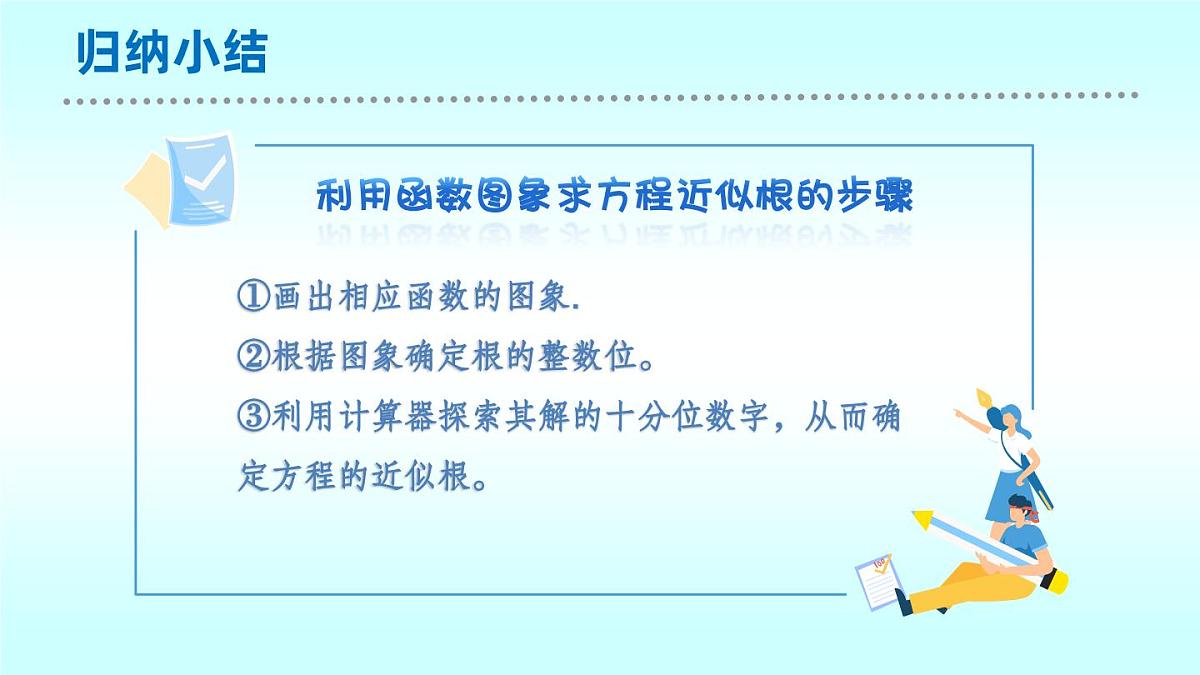 归纳小结

利用函数图象求方程近似根的步骤

①画出相应函数的图象.
②根据图象确定根的整数位。
③利用计算器探索其解的十分位数字，从而确定方程的近似根。